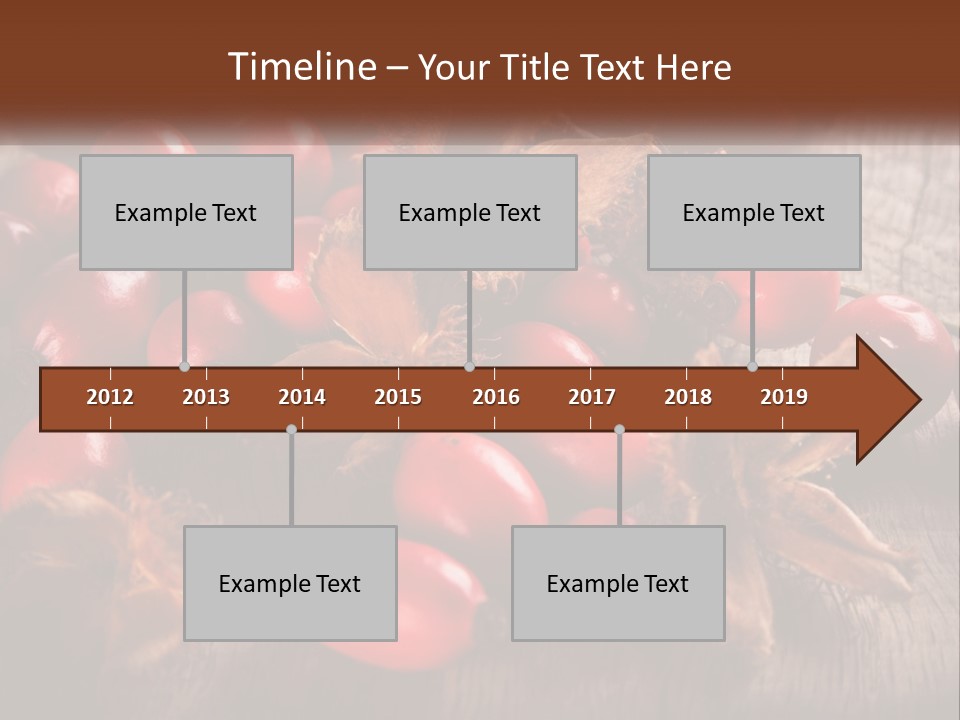 Timeline – Your Title Text Here

Example Text

Example Text

Example Text

2012 2013 2014 2015 2016 2017 2018 2019

Example Text

Example Text